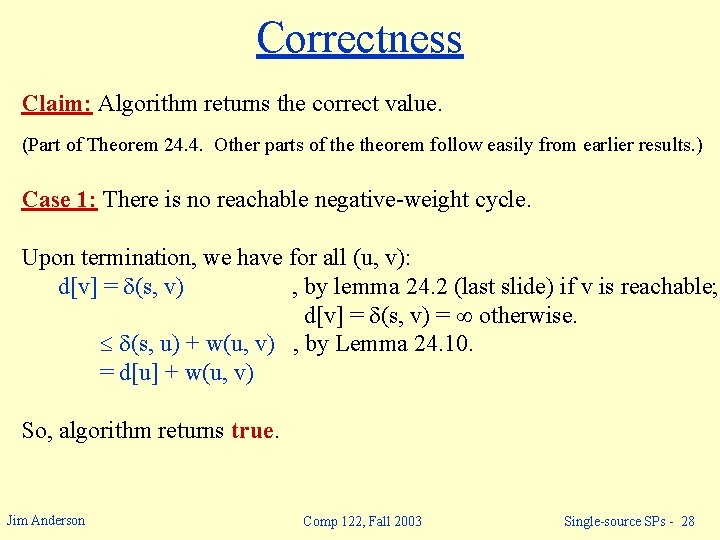 Correctness

Claim: Algorithm returns the correct value.

(Part of Theorem 24.4. Other parts of the theorem follow easily from earlier results.)

Case 1: There is no reachable negative-weight cycle.

Upon termination, we have for all (u, v):
$d[v] = \delta(s, v)$ , by lemma 24.2 (last slide) if v is reachable;
$d[v] = \delta(s, v) = \infty$ otherwise.
$\leq \delta(s, u) + w(u, v)$ , by Lemma 24.10.
$= d[u] + w(u, v)$

So, algorithm returns true.

Jim Anderson

Comp 122, Fall 2003

Single-source SPs - 28